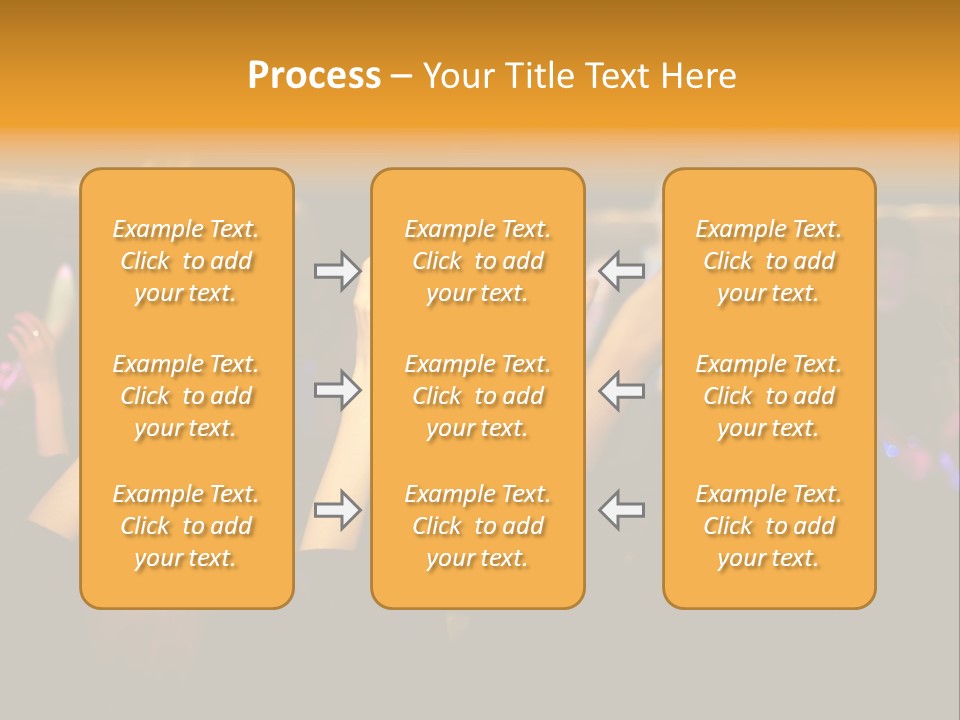 Process – Your Title Text Here

Example Text. Click to add your text.

Example Text. Click to add your text.

Example Text. Click to add your text.

Example Text. Click to add your text.

Example Text. Click to add your text.

Example Text. Click to add your text.

Example Text. Click to add your text.

Example Text. Click to add your text.

Example Text. Click to add your text.